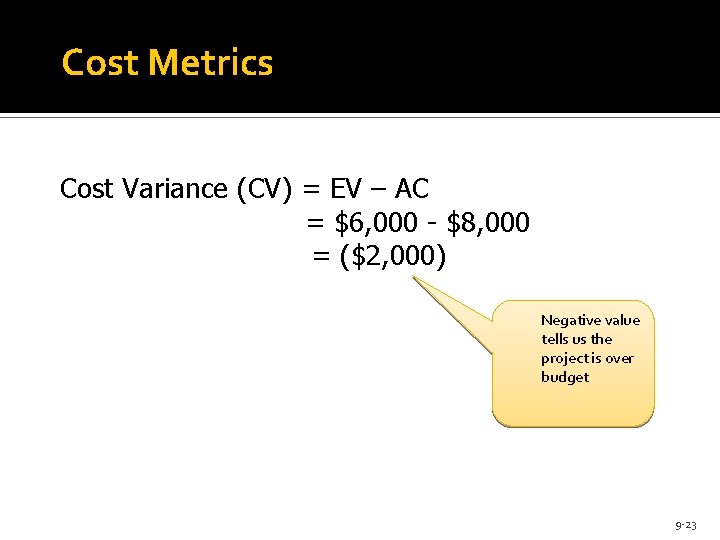 Cost Metrics

Cost Variance (CV) = EV – AC
= \$6,000 - \$8,000
= (\$2,000)

Negative value tells us the project is over budget

9-23